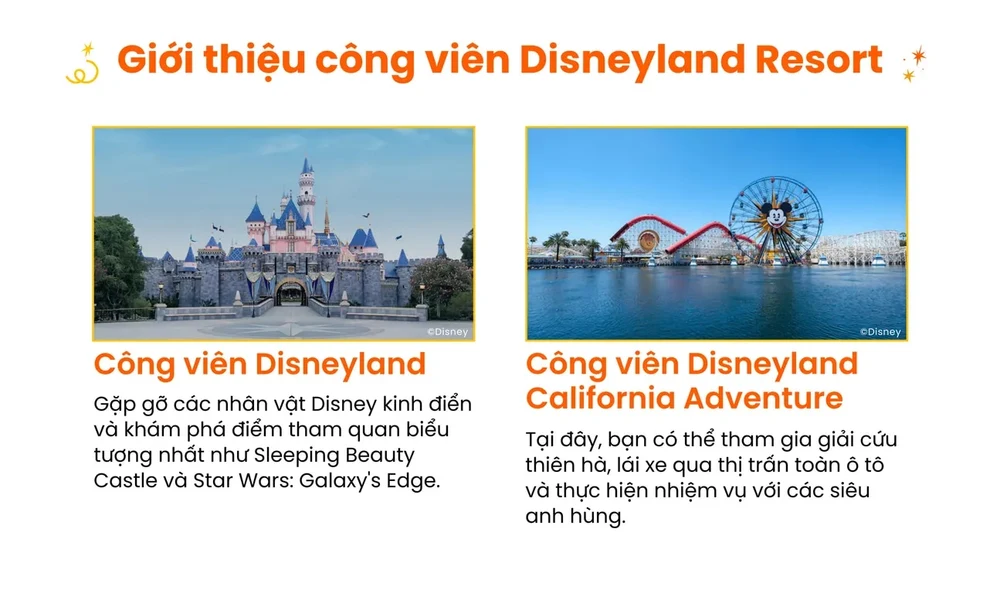 Giới thiệu công viên Disneyland Resort

©Disney

Công viên Disneyland

Gặp gỡ các nhân vật Disney kinh điển và khám phá điểm tham quan biểu tượng nhất như Sleeping Beauty Castle và Star Wars: Galaxy's Edge.

©Disney

Công viên Disneyland California Adventure

Tại đây, bạn có thể tham gia giải cứu thiên hà, lái xe qua thị trấn toàn ô tô và thực hiện nhiệm vụ với các siêu anh hùng.